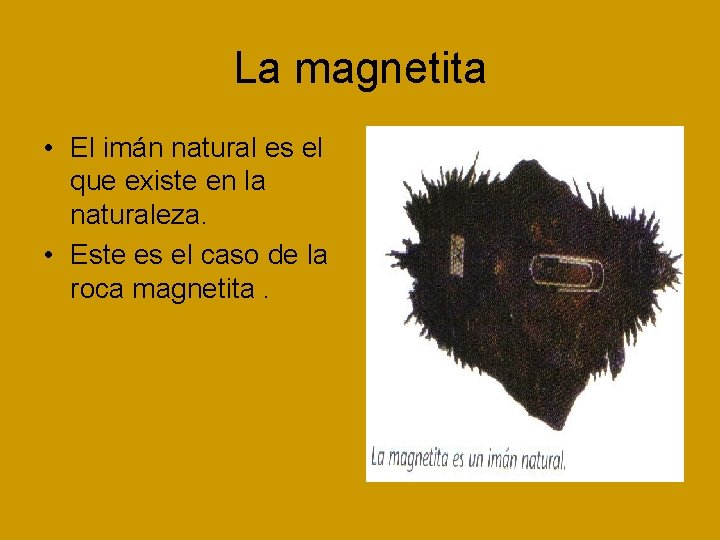 La magnetita

• El imán natural es el que existe en la naturaleza.
• Este es el caso de la roca magnetita .

La magnetita es un imán natural.